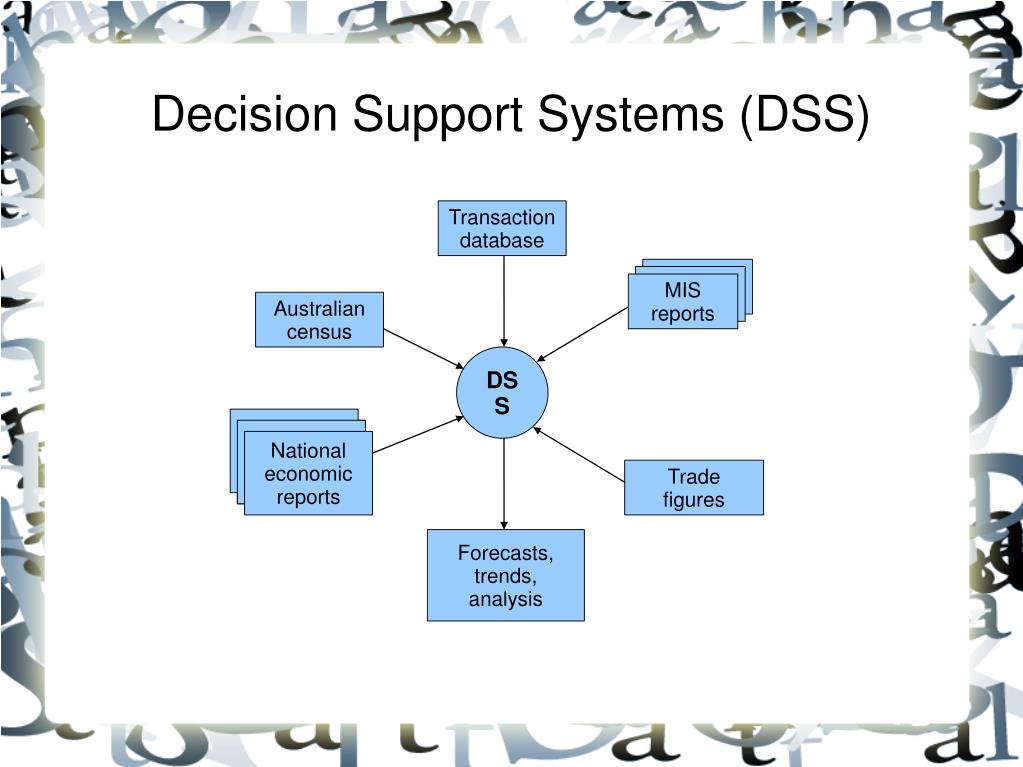 Decision Support Systems (DSS)

Transaction database

Australian census

MIS reports

DS
S

National economic reports

Trade figures

Forecasts, trends, analysis